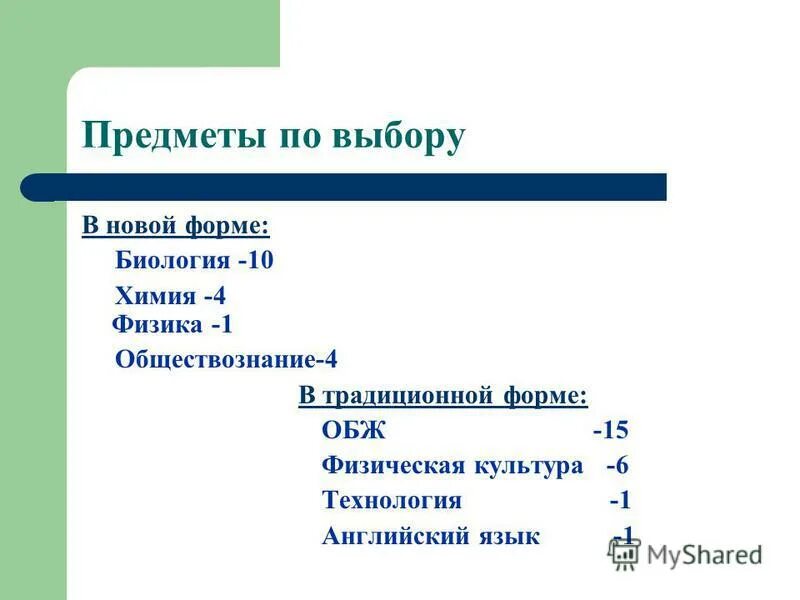 Предметы по выбору

В новой форме:

Биология -10

Химия -4

Физика -1

Обществознание-4

В традиционной форме:

ОБЖ -15

Физическая культура -6

Технология -1

Английский язык -1

MyShared